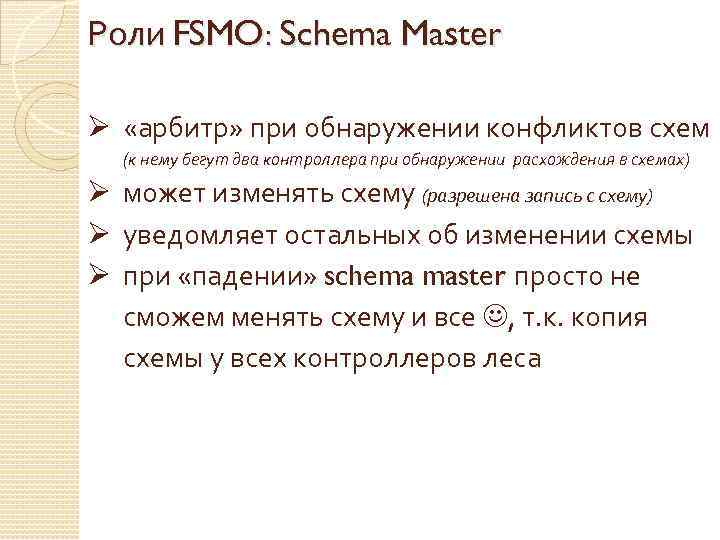 Роли FSMO: Schema Master

➢ «арбитр» при обнаружении конфликтов схем (к нему бегут два контроллера при обнаружении расхождения в схемах)

➢ может изменять схему (разрешена запись с схему)

➢ уведомляет остальных об изменении схемы

➢ при «падении» schema master просто не сможем менять схему и все ☺, т.к. копия схемы у всех контроллеров леса